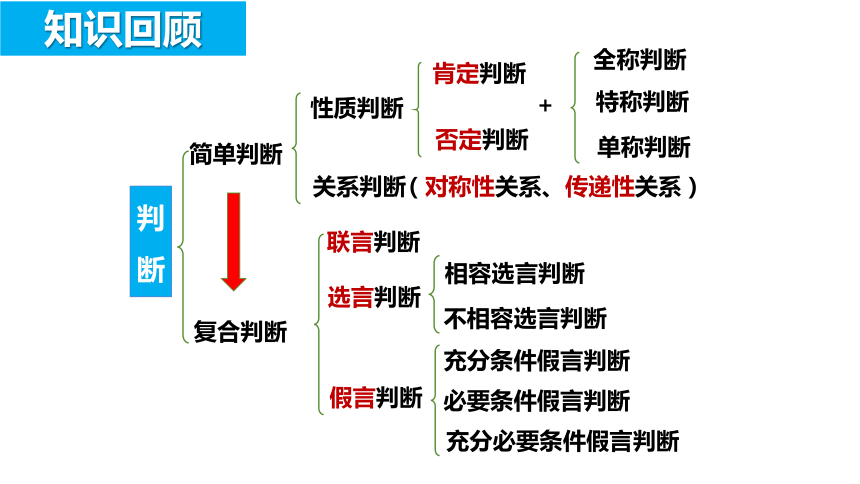 知识回顾

判断

简单判断

性质判断

肯定判断

否定判断

+

全称判断

特称判断

单称判断

关系判断（对称性关系、传递性关系）

复合判断

联言判断

选言判断

相容选言判断

不相容选言判断

假言判断

充分条件假言判断

必要条件假言判断

充分必要条件假言判断